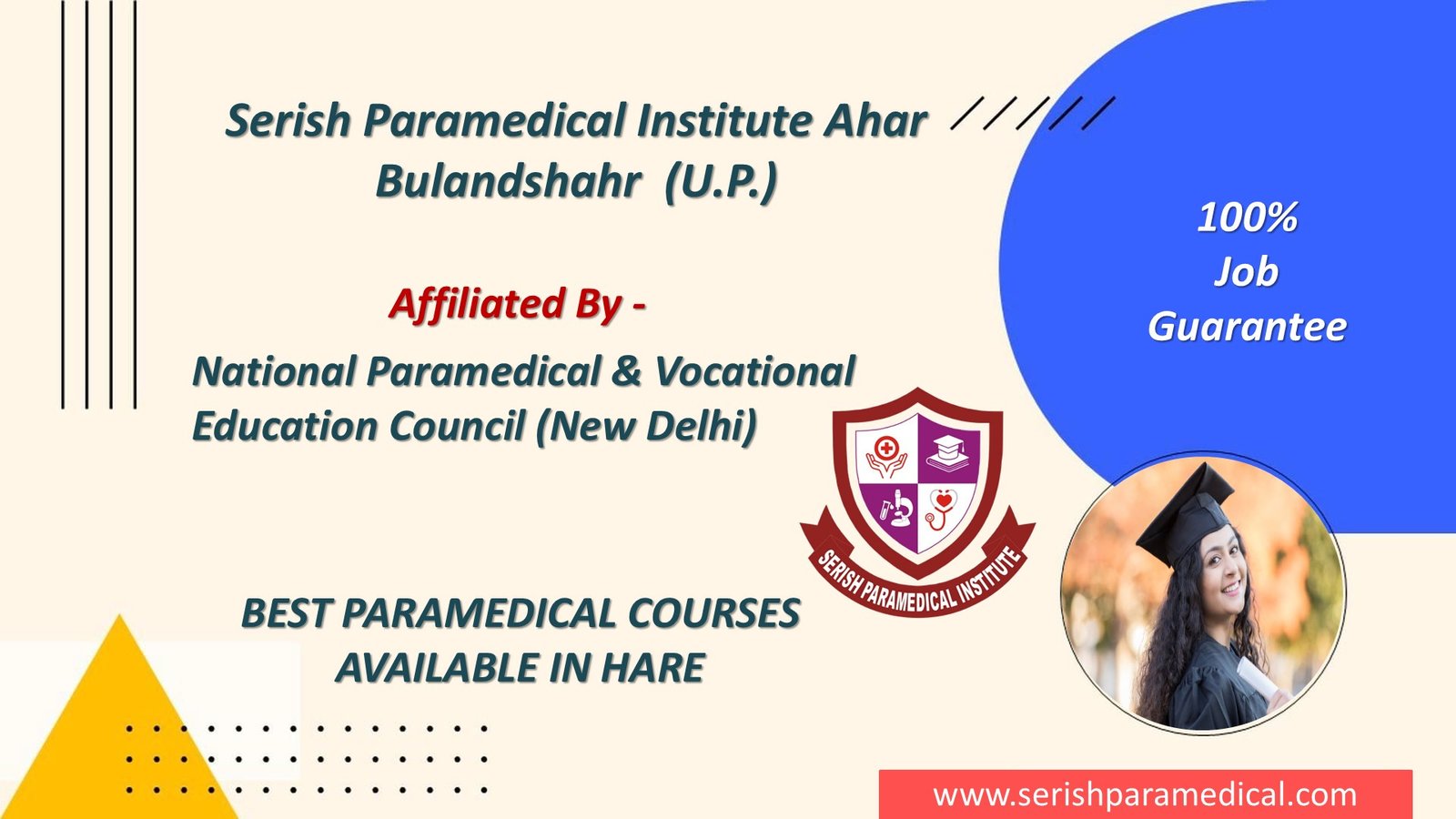 Serish Paramedical Institute Ahar Bulandshahr (U.P.)

Affiliated By -

National Paramedical & Vocational Education Council (New Delhi)

100% Job Guarantee

SERISH PARAMEDICAL INSTITUTE

BEST PARAMEDICAL COURSES AVAILABLE IN HARE

www.serishparamedical.com